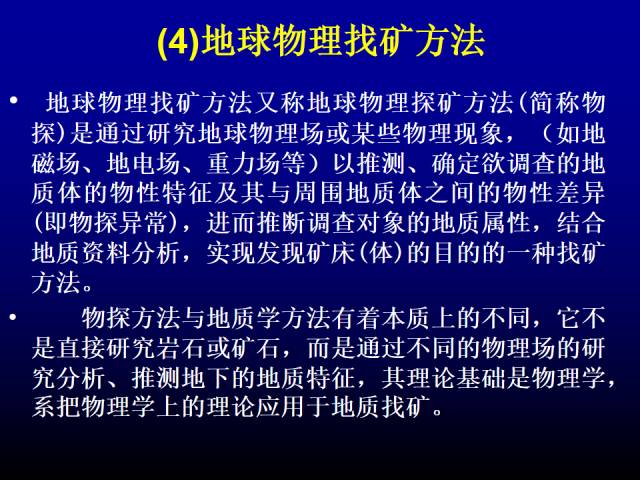 (4)地球物理找矿方法

• 地球物理找矿方法又称地球物理探矿方法(简称物探)是通过研究地球物理场或某些物理现象，（如地磁场、地电场、重力场等）以推测、确定欲调查的地质体的物性特征及其与周围地质体之间的物性差异(即物探异常)，进而推断调查对象的地质属性，结合地质资料分析，实现发现矿床(体)的目的的一种找矿方法。

• 物探方法与地质学方法有着本质上的不同，它不是直接研究岩石或矿石，而是通过不同的物理场的研究分析、推测地下的地质特征，其理论基础是物理学，系把物理学上的理论应用于地质找矿。